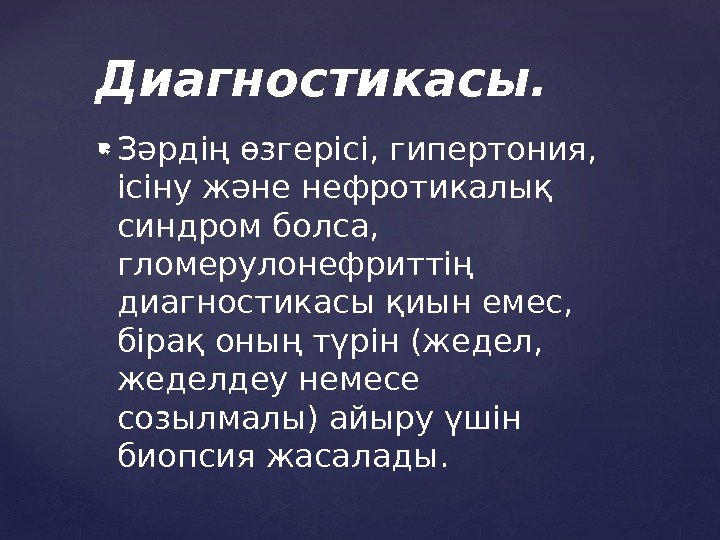 Диагностикасы.

Зәрдің өзгерісі, гипертония, ісіну және нефротикалық синдром болса, гломерулонефриттің диагностикасы қиын емес, бірақ оның түрін (жедел, жеделдеу немесе созылмалы) айыру үшін биопсия жасалады.